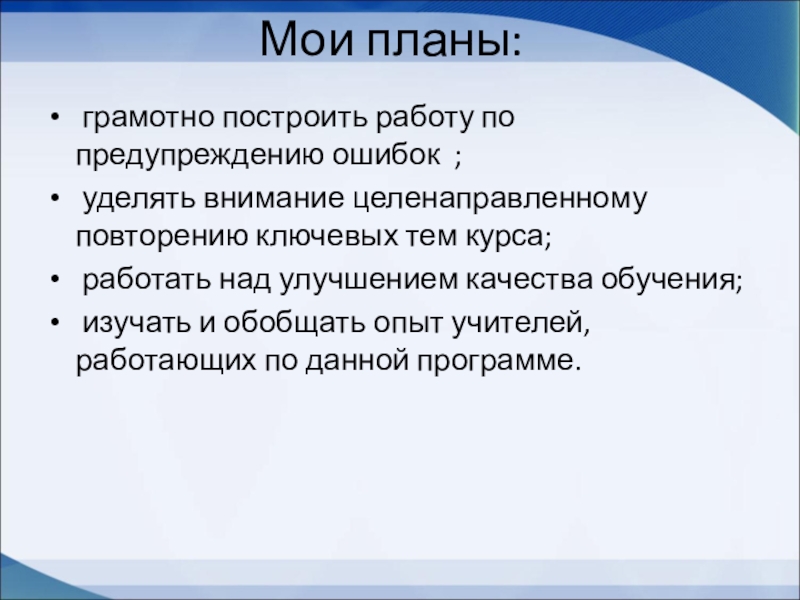 Мои планы:

• грамотно построить работу по предупреждению ошибок ;

• уделять внимание целенаправленному повторению ключевых тем курса;

• работать над улучшением качества обучения;

• изучать и обобщать опыт учителей, работающих по данной программе.